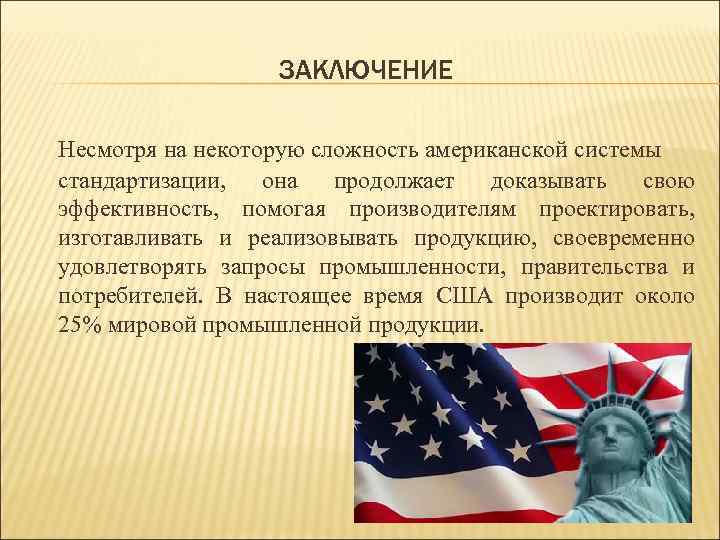 ЗАКЛЮЧЕНИЕ

Несмотря на некоторую сложность американской системы стандартизации, она продолжает доказывать свою эффективность, помогая производителям проектировать, изготавливать и реализовывать продукцию, своевременно удовлетворять запросы промышленности, правительства и потребителей. В настоящее время США производит около 25% мировой промышленной продукции.